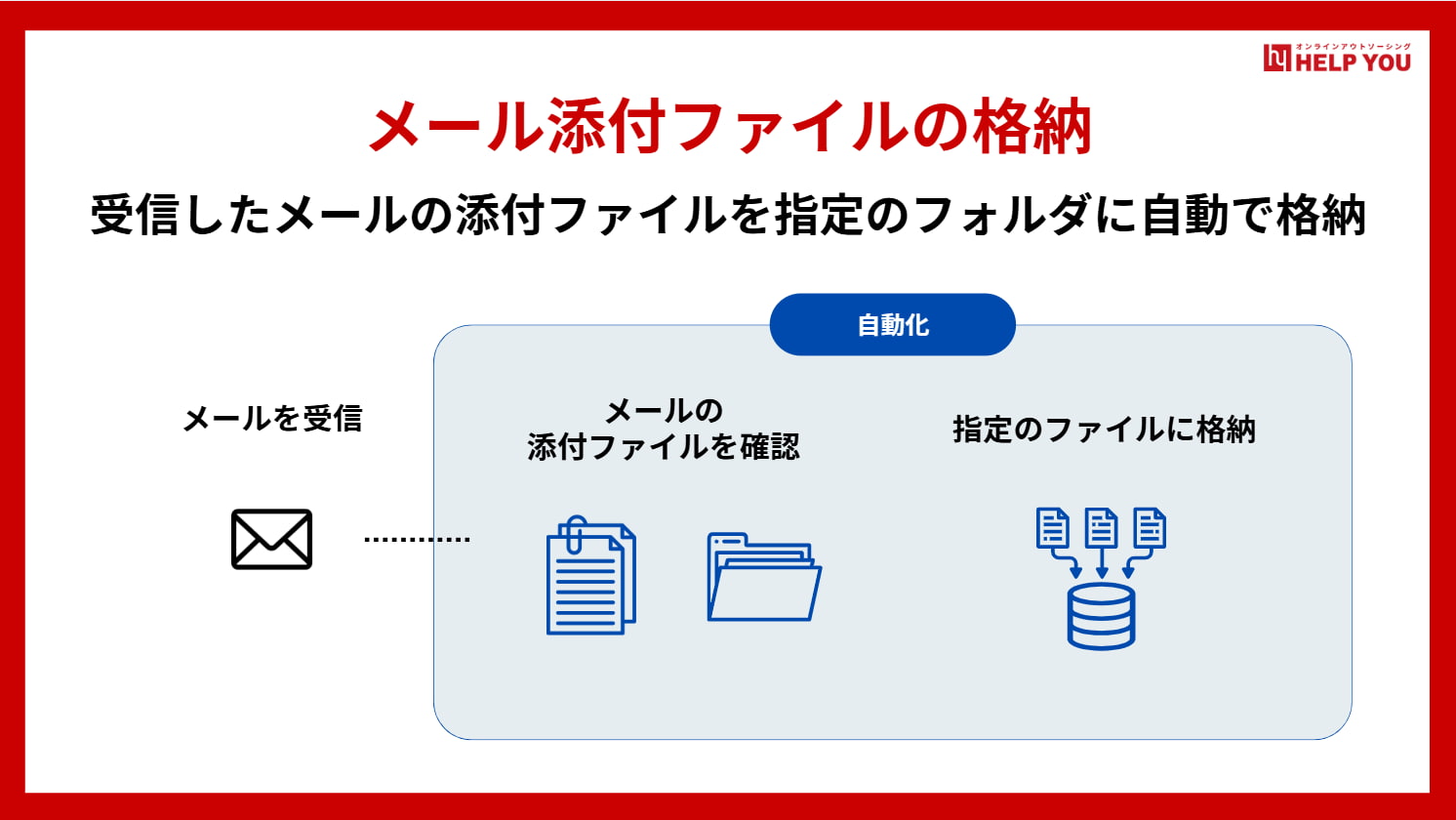 オンラインアウトソーシング
HELP YOU

メール添付ファイルの格納

受信したメールの添付ファイルを指定のフォルダに自動で格納

自動化

メールを受信

メールの
添付ファイルを確認

指定のファイルに格納